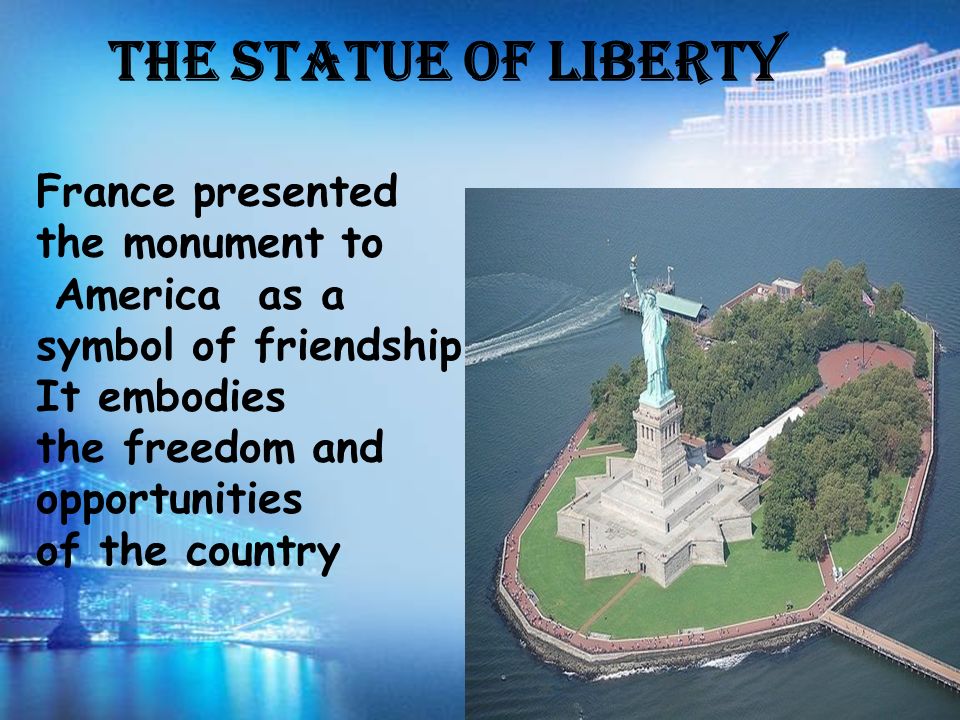 THE STATUE OF LIBERTY

France presented the monument to America as a symbol of friendship It embodies the freedom and opportunities of the country